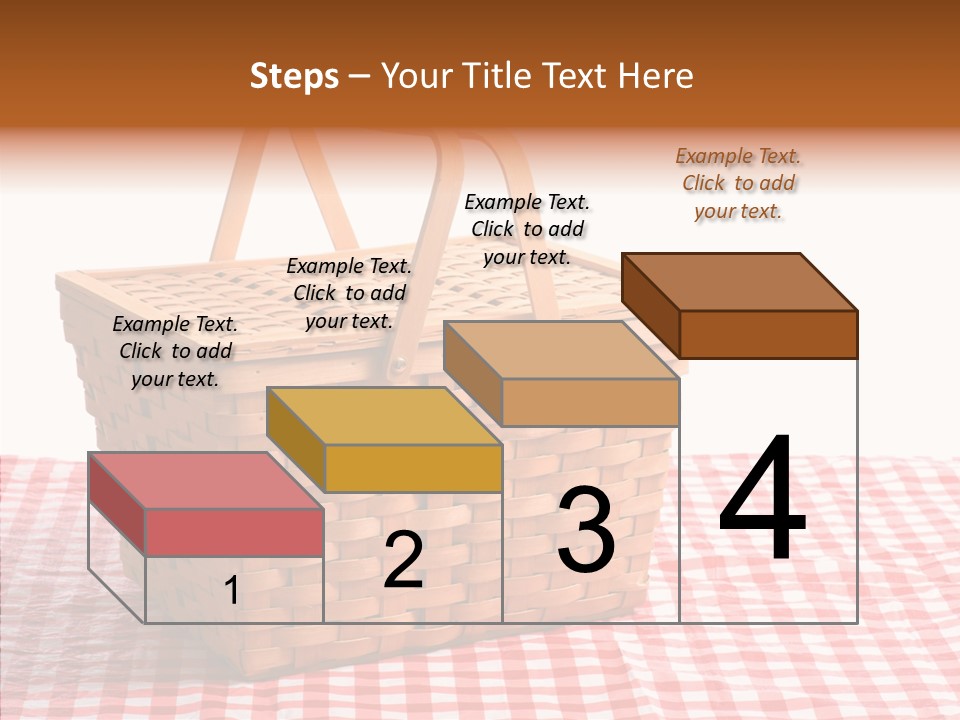 Steps – Your Title Text Here

Example Text. Click to add your text.

Example Text. Click to add your text.

Example Text. Click to add your text.

Example Text. Click to add your text.

1

2

3

4